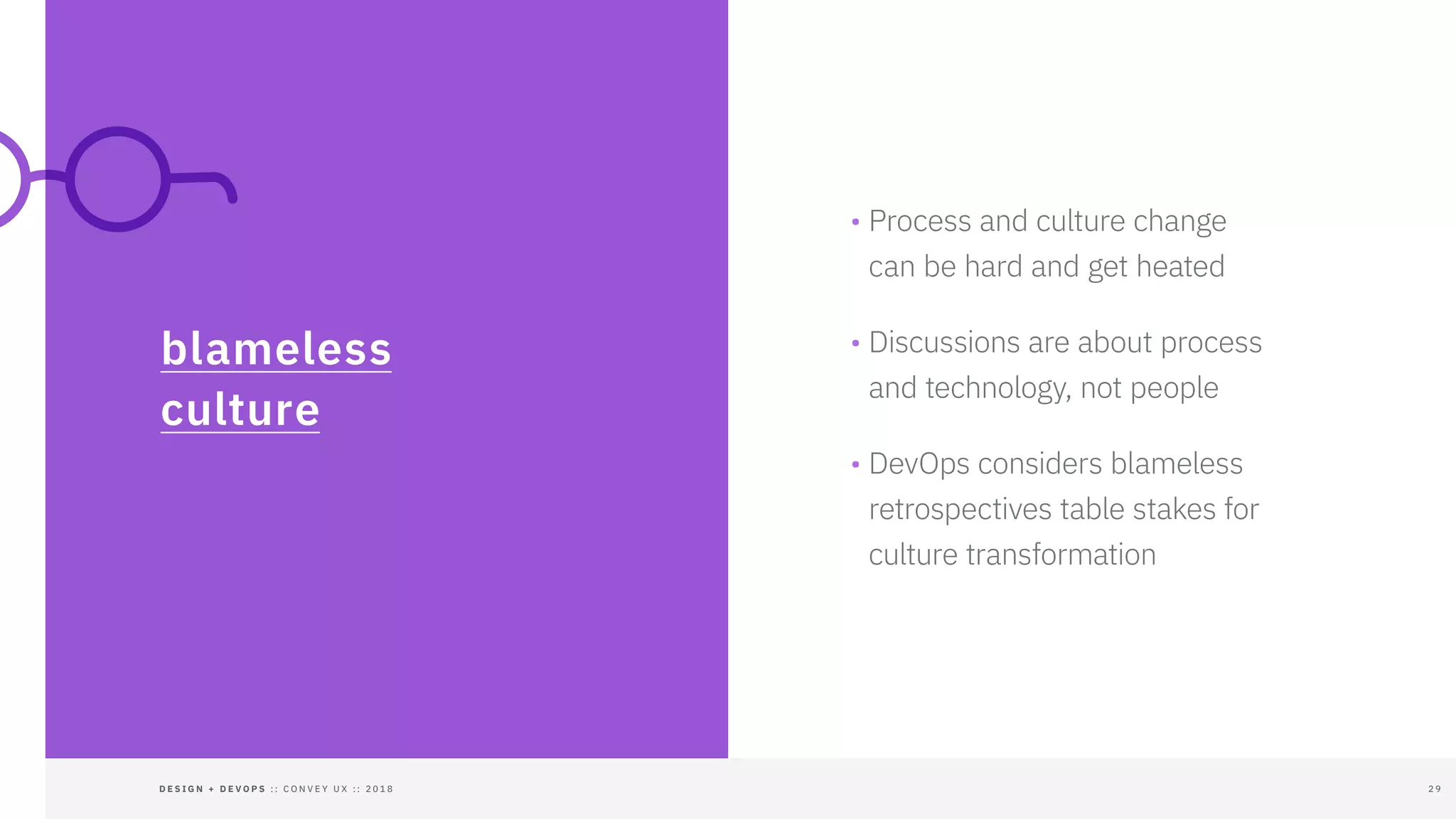 blameless culture

• Process and culture change can be hard and get heated

• Discussions are about process and technology, not people

• DevOps considers blameless retrospectives table stakes for culture transformation

DESIGN + DEVOPS :: CONVEY UX :: 2018

29